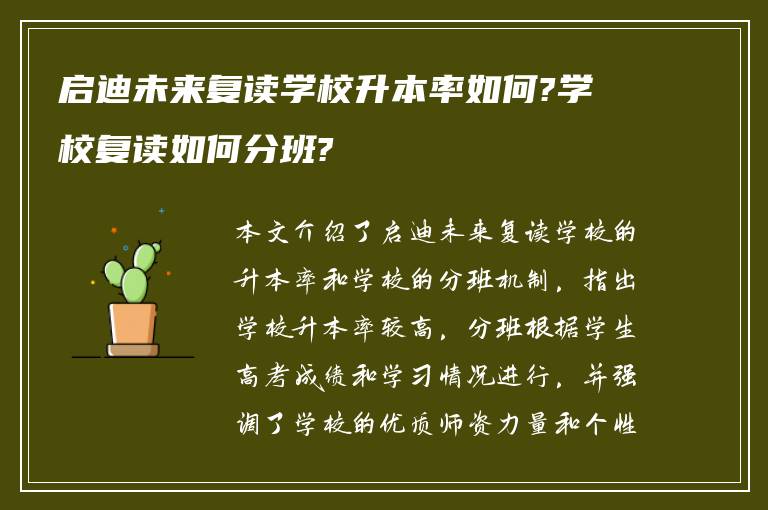 启迪未来复读学校升本率如何?学校复读如何分班?

本文介绍了启迪未来复读学校的升本率和学校的分班机制，指出学校升本率较高，分班根据学生高考成绩和学习情况进行，并强调了学校的优质师资力量和个性